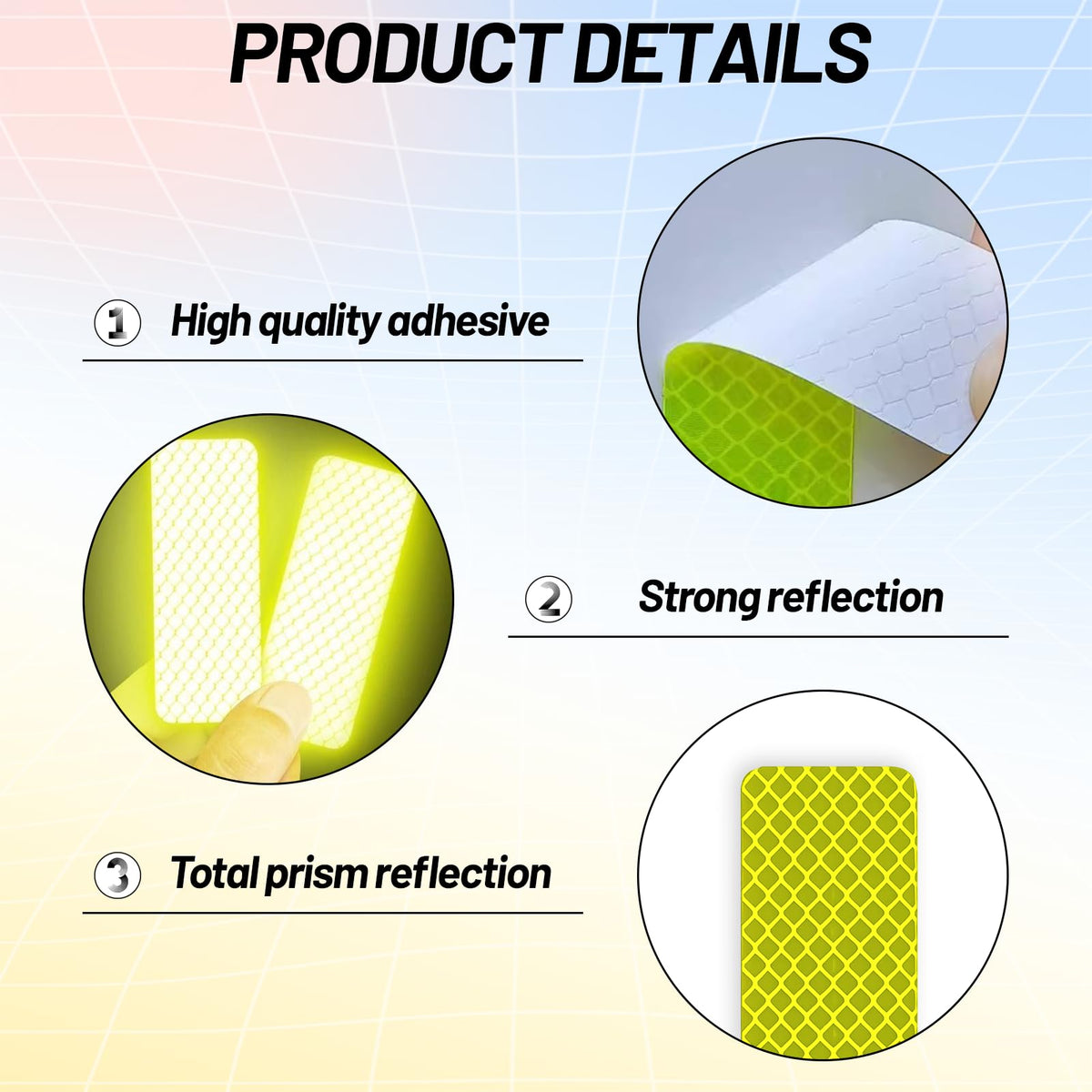 PRODUCT DETAILS

1 High quality adhesive

2 Strong reflection

3 Total prism reflection